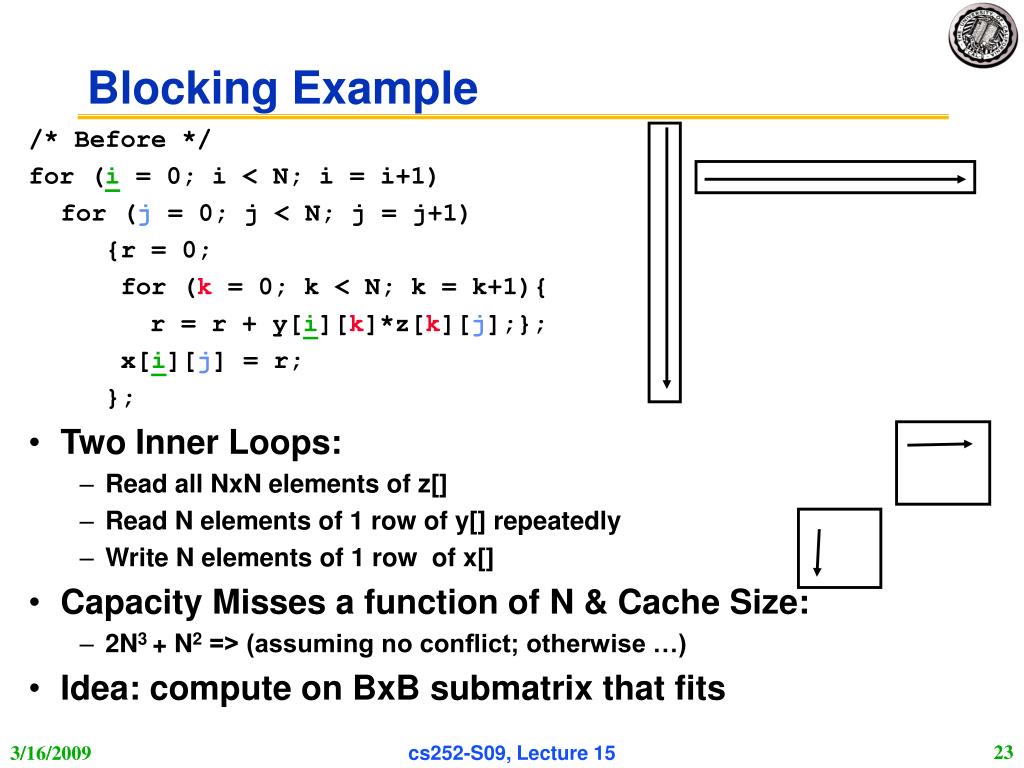 Blocking Example

/* Before */
for (i = 0; i < N; i = i+1)
for (j = 0; j < N; j = j+1)
{r = 0;
for (k = 0; k < N; k = k+1){
r = r + y[i][k]*z[k][j];};
x[i][j] = r;
};

• Two Inner Loops:
– Read all NxN elements of z[]
– Read N elements of 1 row of y[] repeatedly
– Write N elements of 1 row of x[]
• Capacity Misses a function of N & Cache Size:
– $2N^3 + N^2$ => (assuming no conflict; otherwise …)
• Idea: compute on BxB submatrix that fits

3/16/2009
cs252-S09, Lecture 15
23